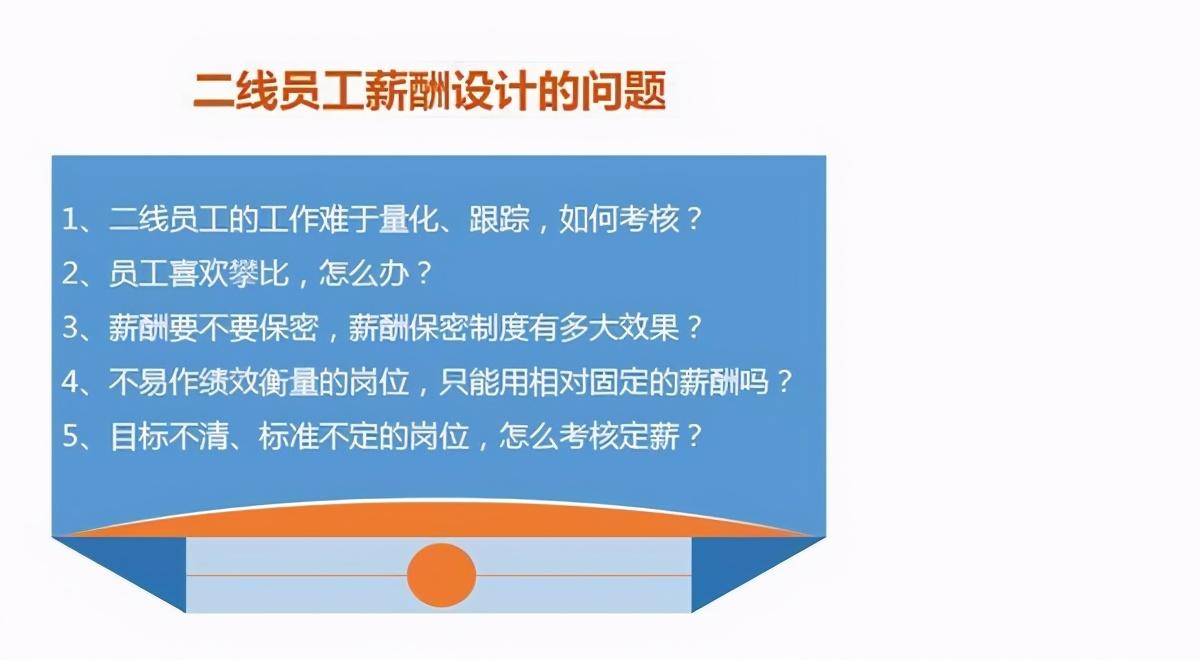 二线员工薪酬设计的问题

1、二线员工的工作难于量化、跟踪，如何考核？
2、员工喜欢攀比，怎么办？
3、薪酬要不要保密，薪酬保密制度有多大效果？
4、不易作绩效衡量的岗位，只能用相对固定的薪酬吗？
5、目标不清、标准不定的岗位，怎么考核定薪？